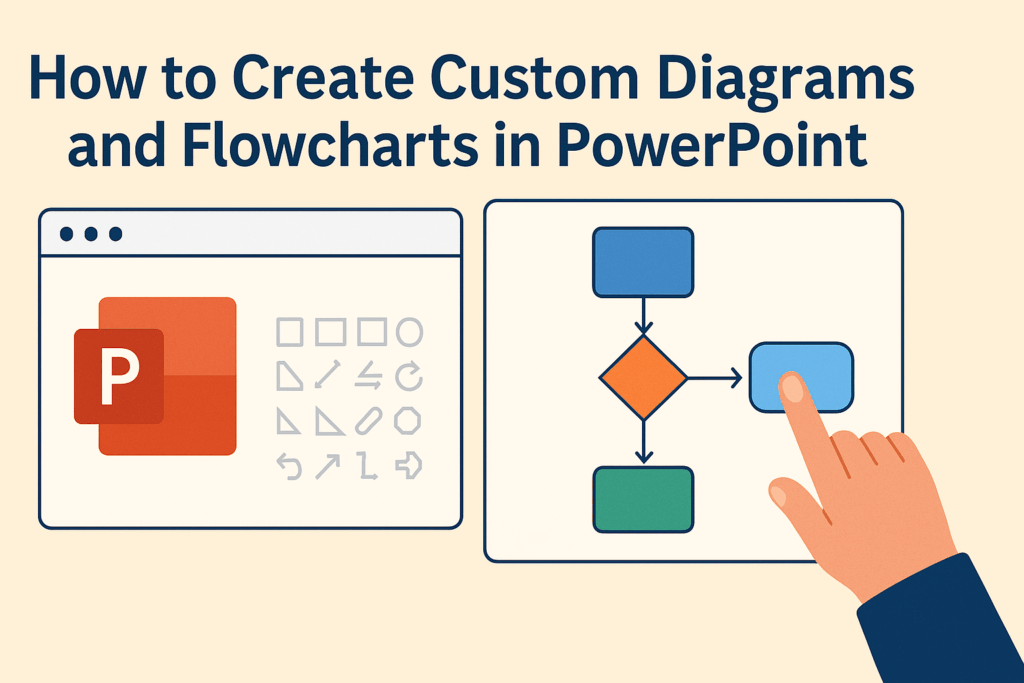 How to Create Custom Diagrams and Flowcharts in PowerPoint

P